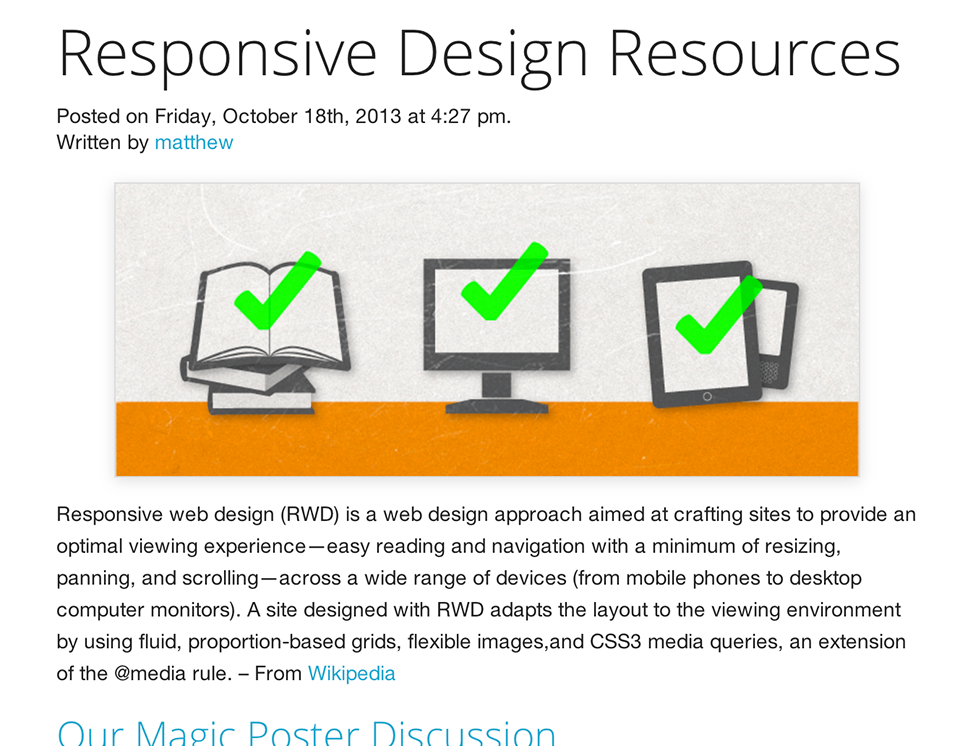 Responsive Design Resources

Posted on Friday, October 18th, 2013 at 4:27 pm.
Written by matthew

Responsive web design (RWD) is a web design approach aimed at crafting sites to provide an optimal viewing experience—easy reading and navigation with a minimum of resizing, panning, and scrolling—across a wide range of devices (from mobile phones to desktop computer monitors). A site designed with RWD adapts the layout to the viewing environment by using fluid, proportion-based grids, flexible images,and CSS3 media queries, an extension of the @media rule. – From Wikipedia

Our Magic Poster Discussion